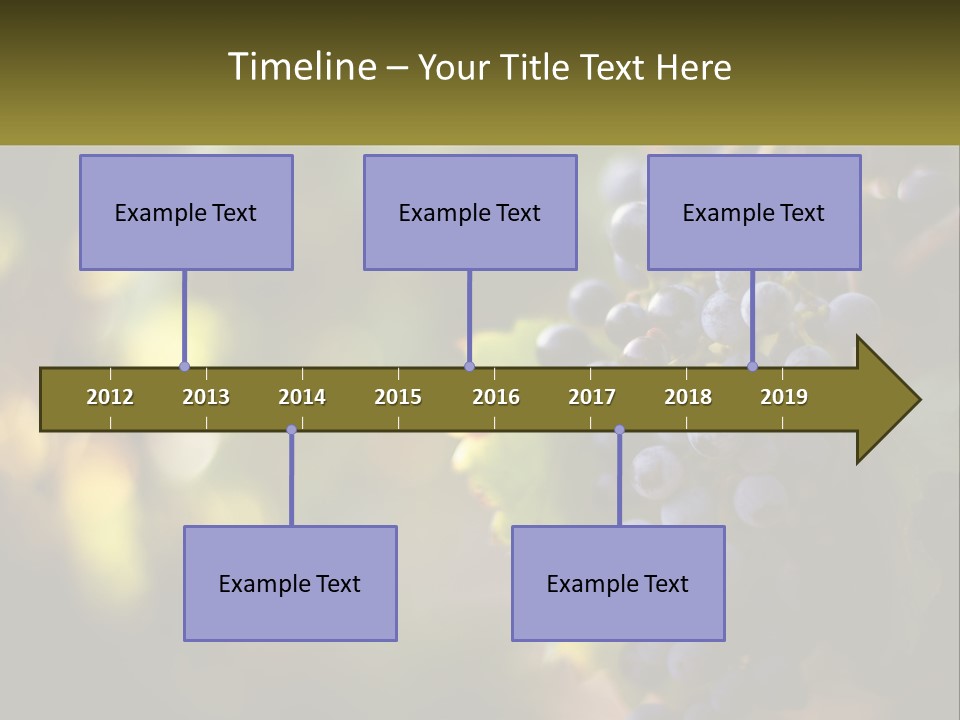 Timeline – Your Title Text Here

Example Text

Example Text

Example Text

2012 2013 2014 2015 2016 2017 2018 2019

Example Text

Example Text